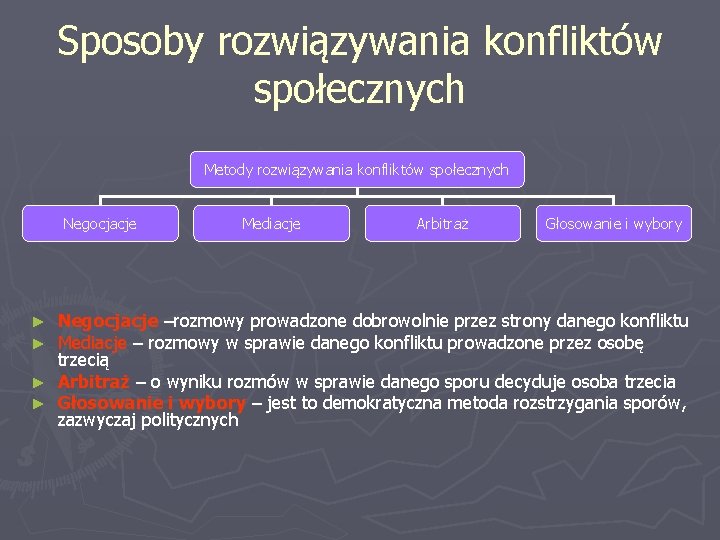 Sposoby rozwiązywania konfliktów społecznych

Metody rozwiązywania konfliktów społecznych

Negocjacje

Mediacje

Arbitraż

Głosowanie i wybory

► Negocjacje –rozmowy prowadzone dobrowolnie przez strony danego konfliktu
► Mediacje – rozmowy w sprawie danego konfliktu prowadzone przez osobę trzecią
► Arbitraż – o wyniku rozmów w sprawie danego sporu decyduje osoba trzecia
► Głosowanie i wybory – jest to demokratyczna metoda rozstrzygania sporów, zazwyczaj politycznych